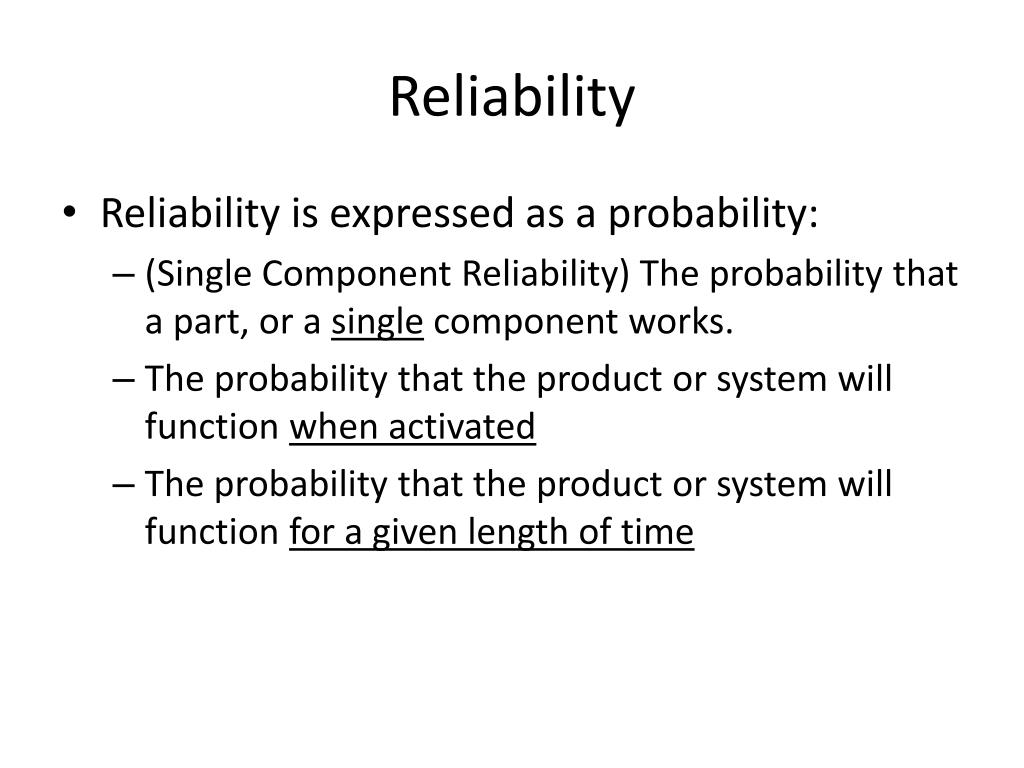 Reliability

• Reliability is expressed as a probability:
– (Single Component Reliability) The probability that a part, or a single component works.
– The probability that the product or system will function when activated
– The probability that the product or system will function for a given length of time